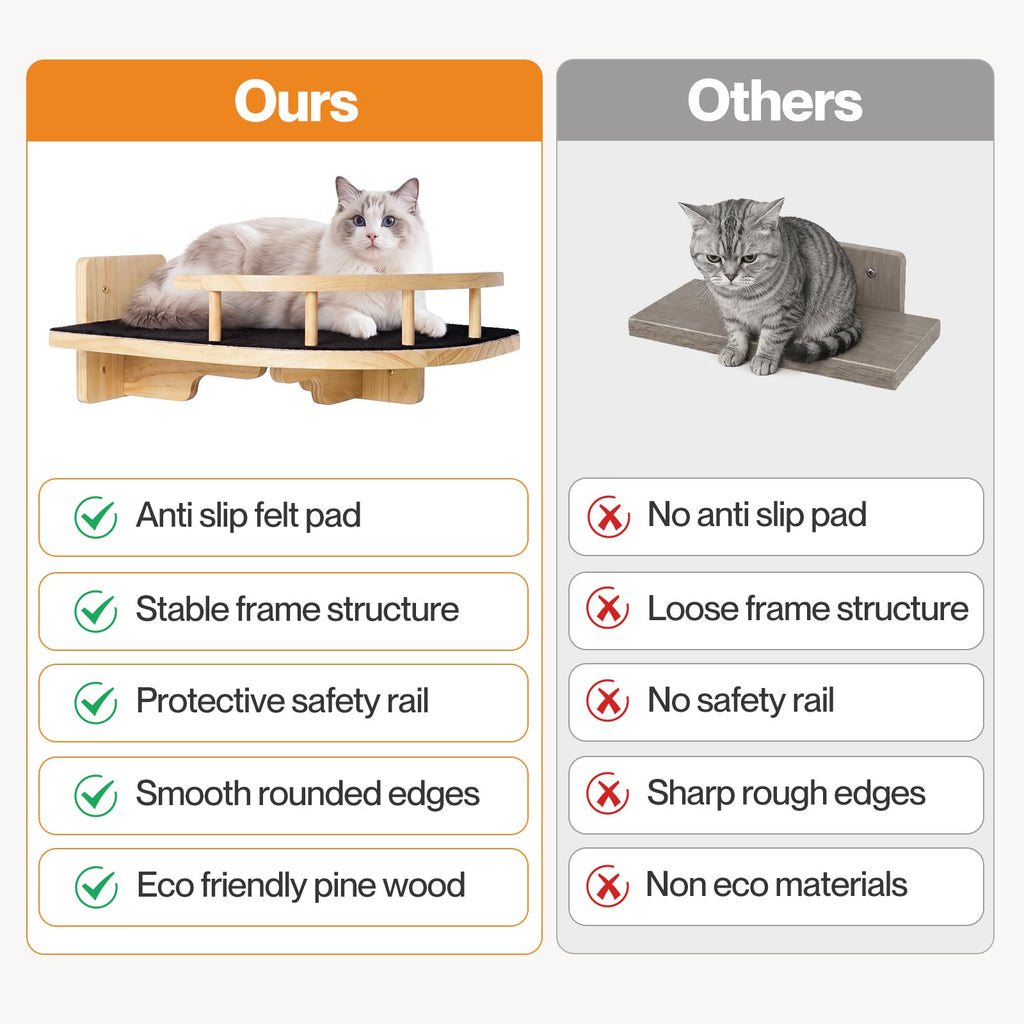 Ours

Anti slip felt pad

Stable frame structure

Protective safety rail

Smooth rounded edges

Eco friendly pine wood

Others

No anti slip pad

Loose frame structure

No safety rail

Sharp rough edges

Non eco materials